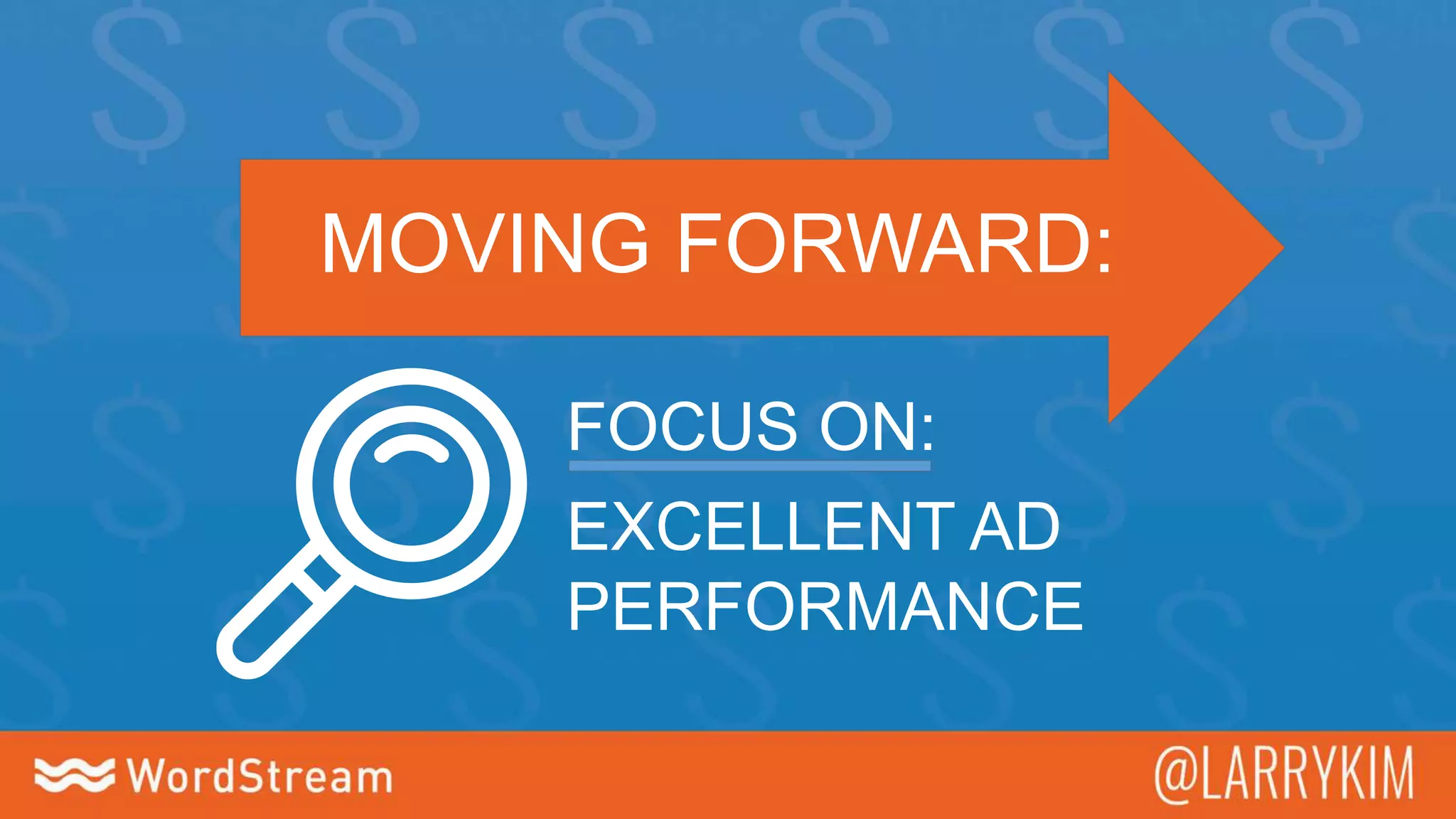 MOVING FORWARD:

FOCUS ON:

EXCELLENT AD PERFORMANCE

WordStream

@LARRYKIM